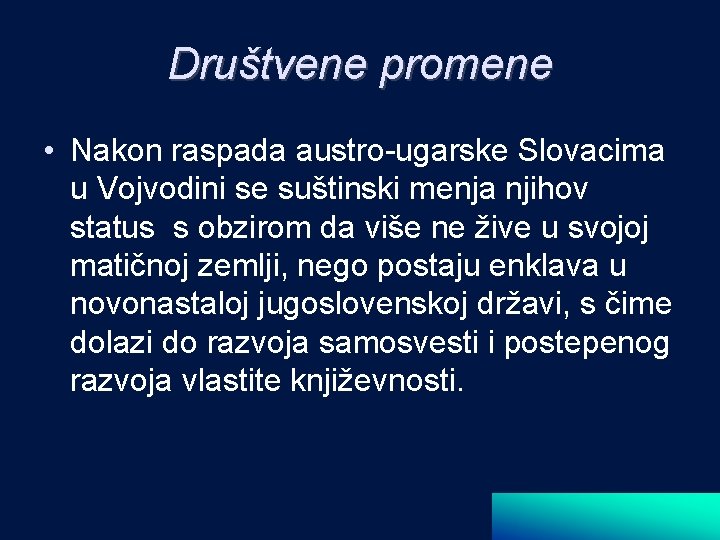 Društvene promene

• Nakon raspada austro-ugarske Slovacima u Vojvodini se suštinski menja njihov status s obzirom da više ne žive u svojoj matičnoj zemlji, nego postaju enklava u novonastaloj jugoslovenskoj državi, s čime dolazi do razvoja samosvesti i postepenog razvoja vlastite književnosti.